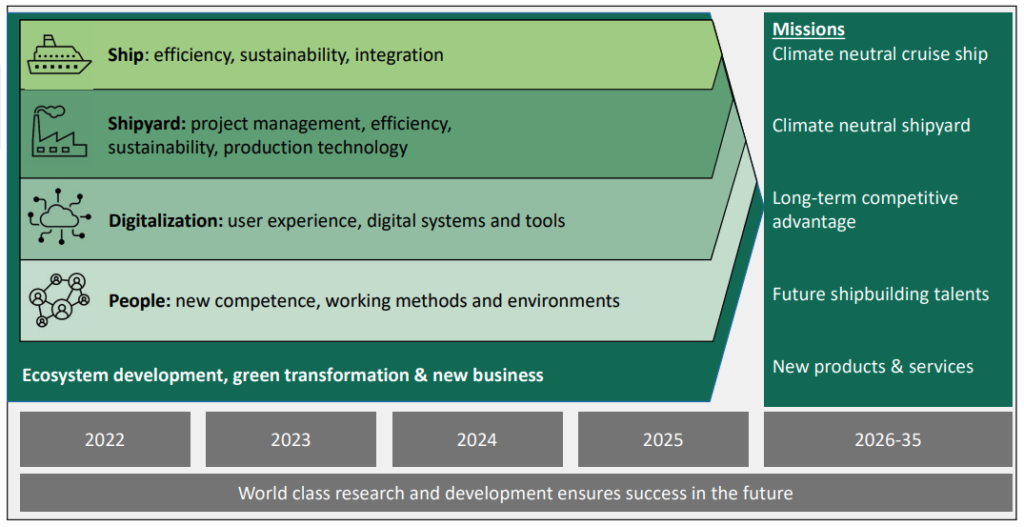 Ship: efficiency, sustainability, integration

Shipyard: project management, efficiency, sustainability, production technology

Digitalization: user experience, digital systems and tools

People: new competence, working methods and environments

Ecosystem development, green transformation & new business

Missions
Climate neutral cruise ship

Climate neutral shipyard

Long-term competitive advantage

Future shipbuilding talents

New products & services

2022

2023

2024

2025

2026-35

World class research and development ensures success in the future